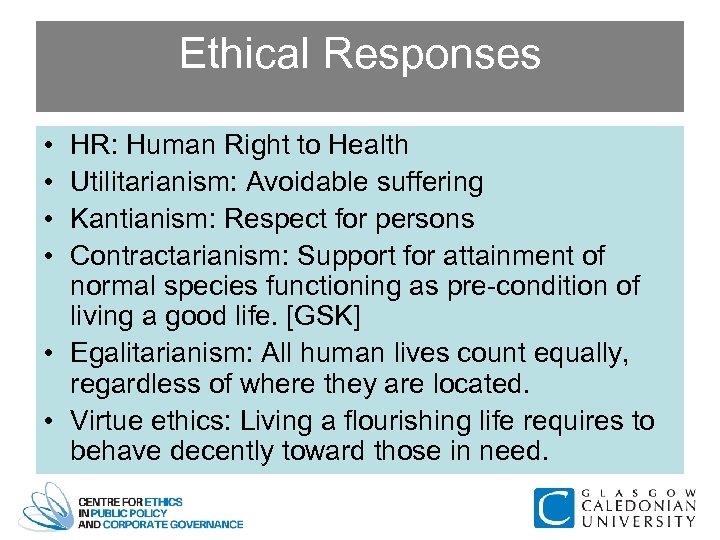 Ethical Responses

• HR: Human Right to Health
• Utilitarianism: Avoidable suffering
• Kantianism: Respect for persons
• Contractarianism: Support for attainment of normal species functioning as pre-condition of living a good life. [GSK]
• Egalitarianism: All human lives count equally, regardless of where they are located.
• Virtue ethics: Living a flourishing life requires to behave decently toward those in need.

CENTRE FOR ETHICS IN PUBLIC POLICY AND CORPORATE GOVERNANCE

GLASGOW CALEDONIAN UNIVERSITY